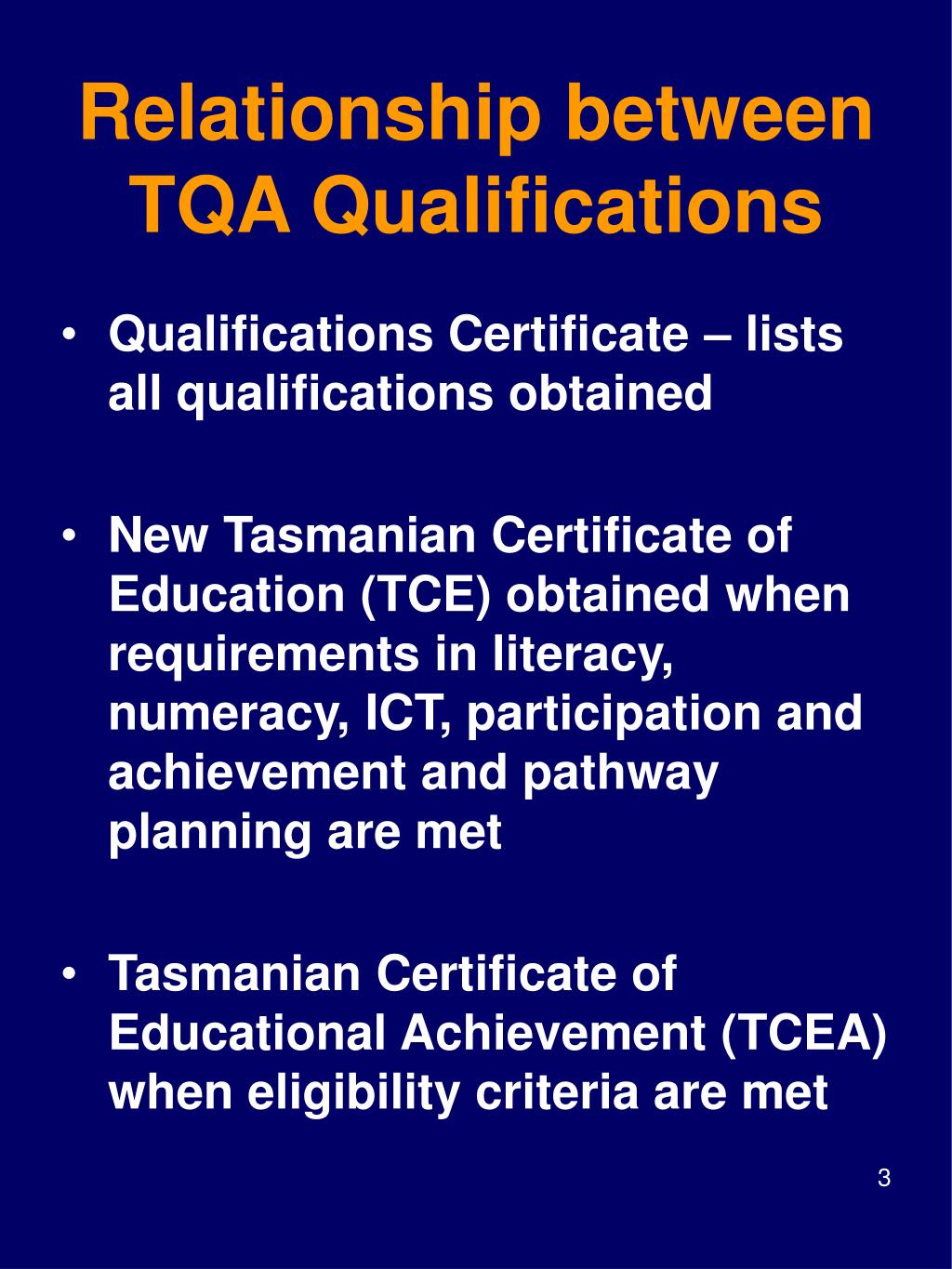 Relationship between TQA Qualifications

• Qualifications Certificate – lists all qualifications obtained

• New Tasmanian Certificate of Education (TCE) obtained when requirements in literacy, numeracy, ICT, participation and achievement and pathway planning are met

• Tasmanian Certificate of Educational Achievement (TCEA) when eligibility criteria are met

3